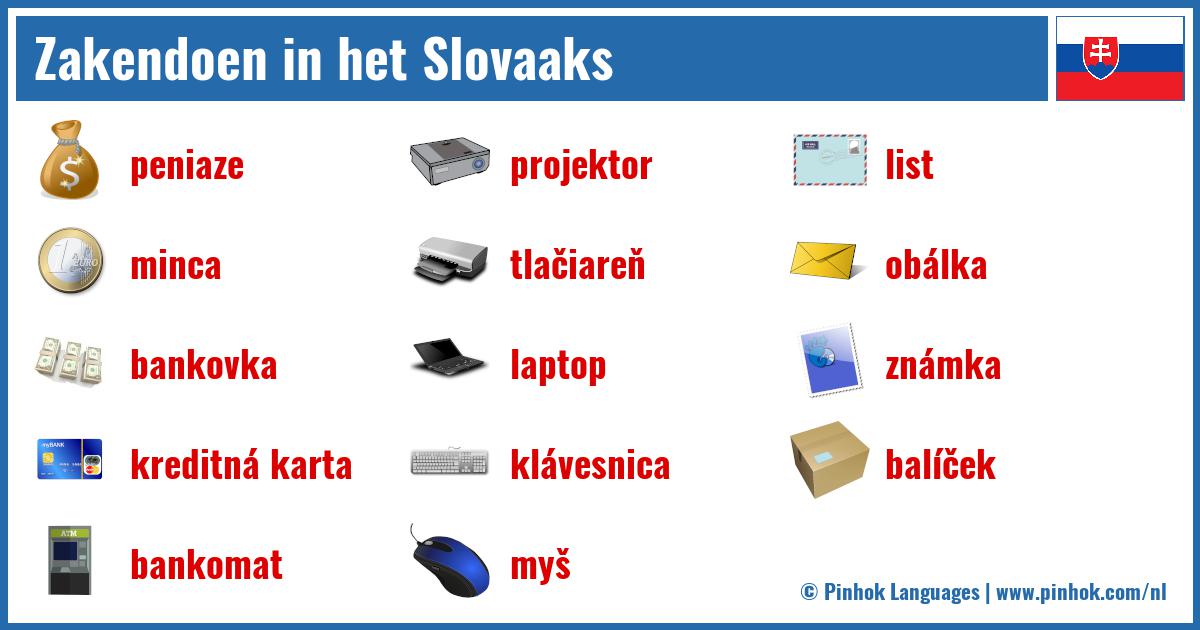 Zakendoen in het Slovaaks

peniaze

minca

bankovka

kreditná karta

bankomat

projektor

tlačiareň

laptop

klávesnica

myš

list

obálka

známka

balíček

© Pinhok Languages | www.pinhok.com/nl